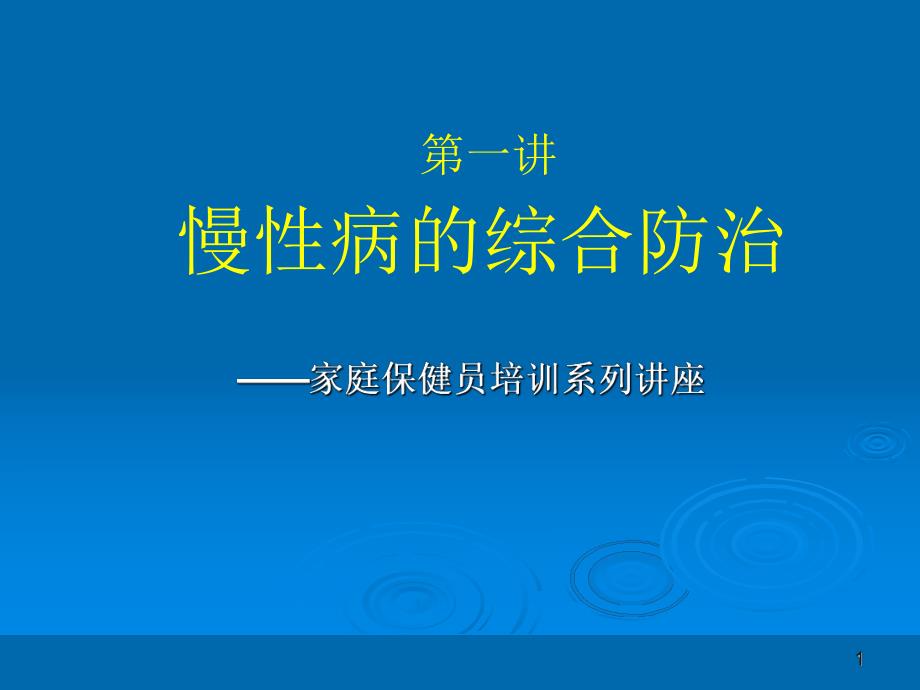 第一讲
慢性病的综合防治

——家庭保健员培训系列讲座

1